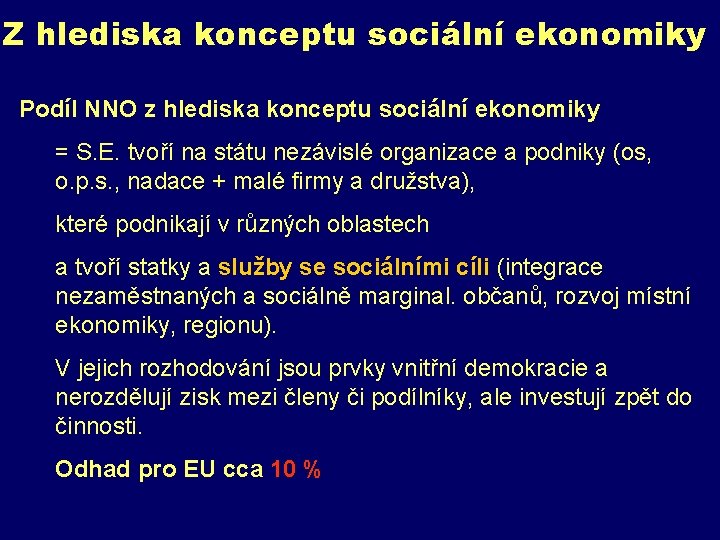 Z hlediska konceptu sociální ekonomiky

Podíl NNO z hlediska konceptu sociální ekonomiky

= S.E. tvoří na státu nezávislé organizace a podniky (os, o.p.s., nadace + malé firmy a družstva),

které podnikají v různých oblastech

a tvoří statky a služby se sociálními cíli (integrace nezaměstnaných a sociálně marginal. občanů, rozvoj místní ekonomiky, regionu).

V jejich rozhodování jsou prvky vnitřní demokracie a nerozdělují zisk mezi členy či podílníky, ale investují zpět do činnosti.

Odhad pro EU cca 10 %